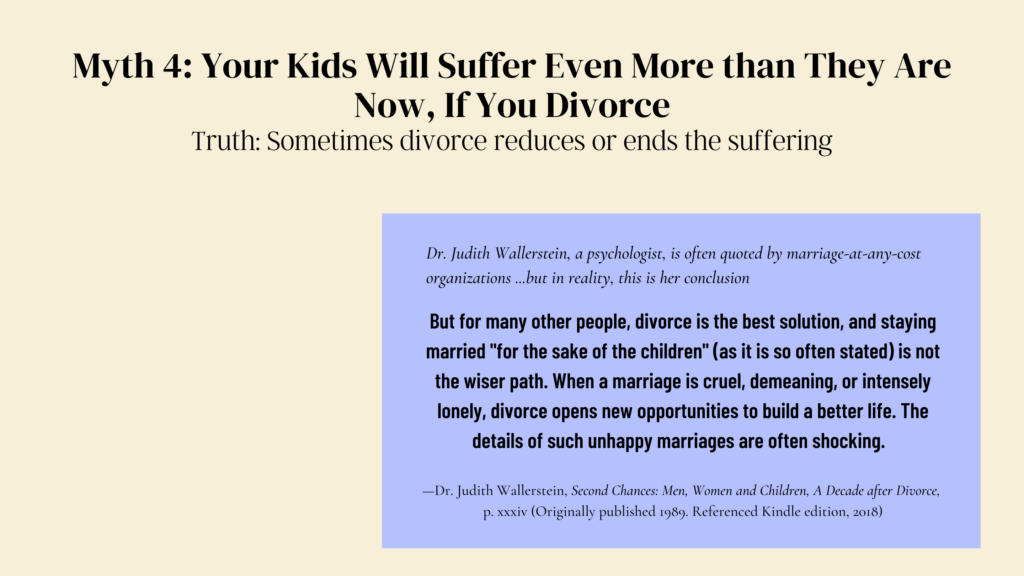 Myth 4: Your Kids Will Suffer Even More than They Are Now, If You Divorce
Truth: Sometimes divorce reduces or ends the suffering

Dr. Judith Wallerstein, a psychologist, is often quoted by marriage-at-any-cost organizations ...but in reality, this is her conclusion

But for many other people, divorce is the best solution, and staying married "for the sake of the children" (as it is so often stated) is not the wiser path. When a marriage is cruel, demeaning, or intensely lonely, divorce opens new opportunities to build a better life. The details of such unhappy marriages are often shocking.

—Dr. Judith Wallerstein, Second Chances: Men, Women and Children, A Decade after Divorce, p. xxxiv (Originally published 1989. Referenced Kindle edition, 2018)